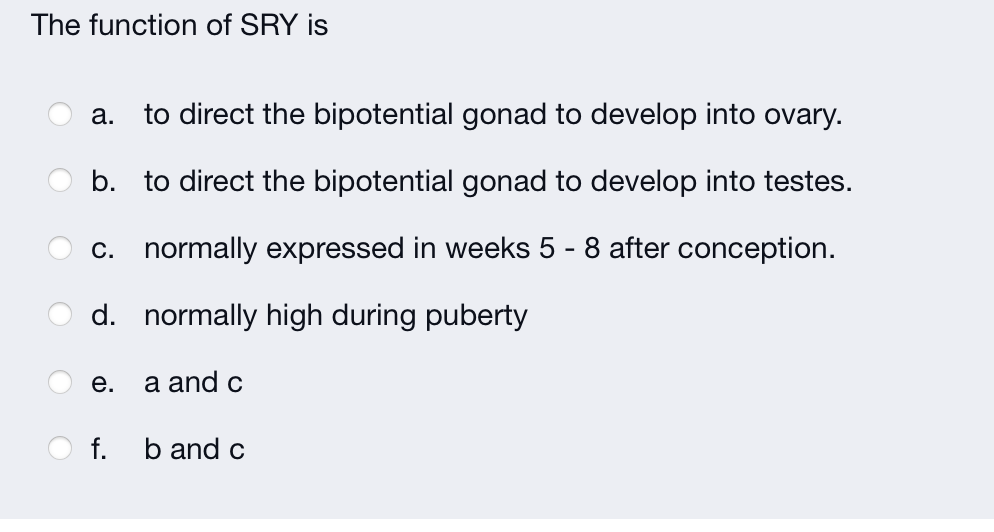 The function of SRY is

a. to direct the bipotential gonad to develop into ovary.

b. to direct the bipotential gonad to develop into testes.

c. normally expressed in weeks 5 - 8 after conception.

d. normally high during puberty

e. a and c

f. b and c